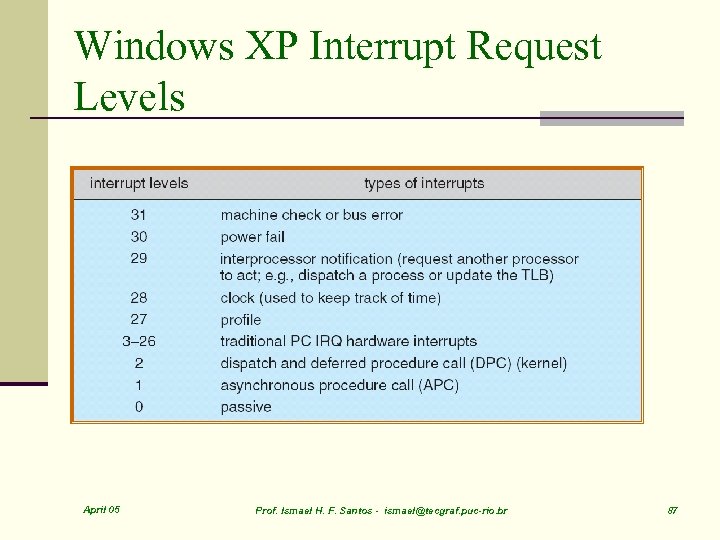 Windows XP Interrupt Request Levels

| interrupt levels | types of interrupts |
|---|---|
| 31 | machine check or bus error |
| 30 | power fail |
| 29 | interprocessor notification (request another processor to act; e.g., dispatch a process or update the TLB) |
| 28 | clock (used to keep track of time) |
| 27 | profile |
| 3–26 | traditional PC IRQ hardware interrupts |
| 2 | dispatch and deferred procedure call (DPC) (kernel) |
| 1 | asynchronous procedure call (APC) |
| 0 | passive |

April 05

Prof. Ismael H. F. Santos - ismael@tecgraf.puc-rio.br

87